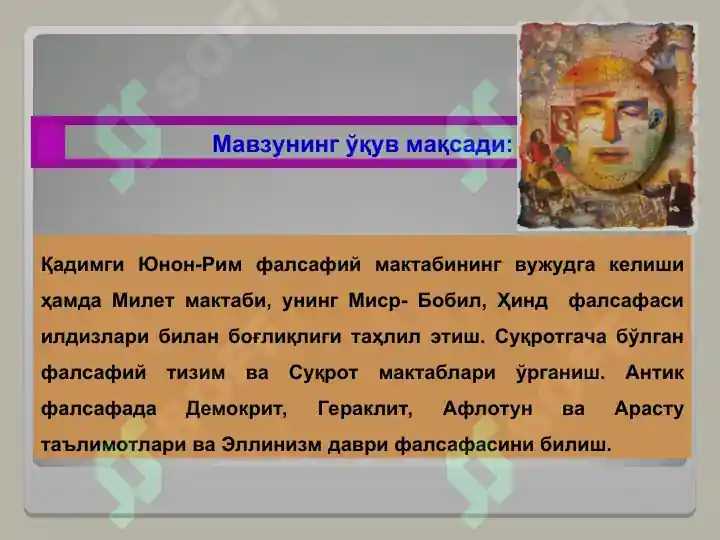 Мавзунинг ўқув мақсади:

Қадимги Юнон-Рим фалсафий мактабининг вужудга келиши ҳамда Милет мактаби, унинг Миср- Бобил, Ҳинд фалсафаси илдизлари билан боғлиқлиги таҳлил этиш. Суқротгача бўлган фалсафий тизим ва Суқрот мактаблари ўрганиш. Антик фалсафада Демокрит, Гераклит, Афлотун ва Арасту таълимотлари ва Эллинизм даври фалсафасини билиш.